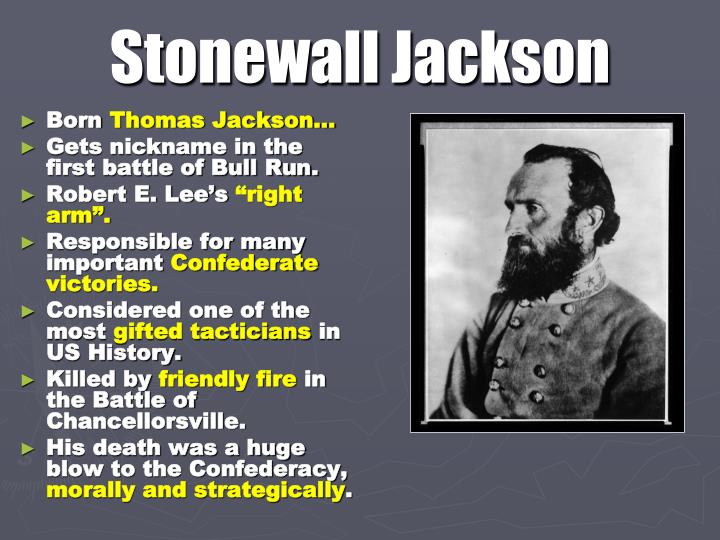 Stonewall Jackson

► Born Thomas Jackson…
► Gets nickname in the first battle of Bull Run.
► Robert E. Lee's "right arm".
► Responsible for many important Confederate victories.
► Considered one of the most gifted tacticians in US History.
► Killed by friendly fire in the Battle of Chancellorsville.
► His death was a huge blow to the Confederacy, morally and strategically.